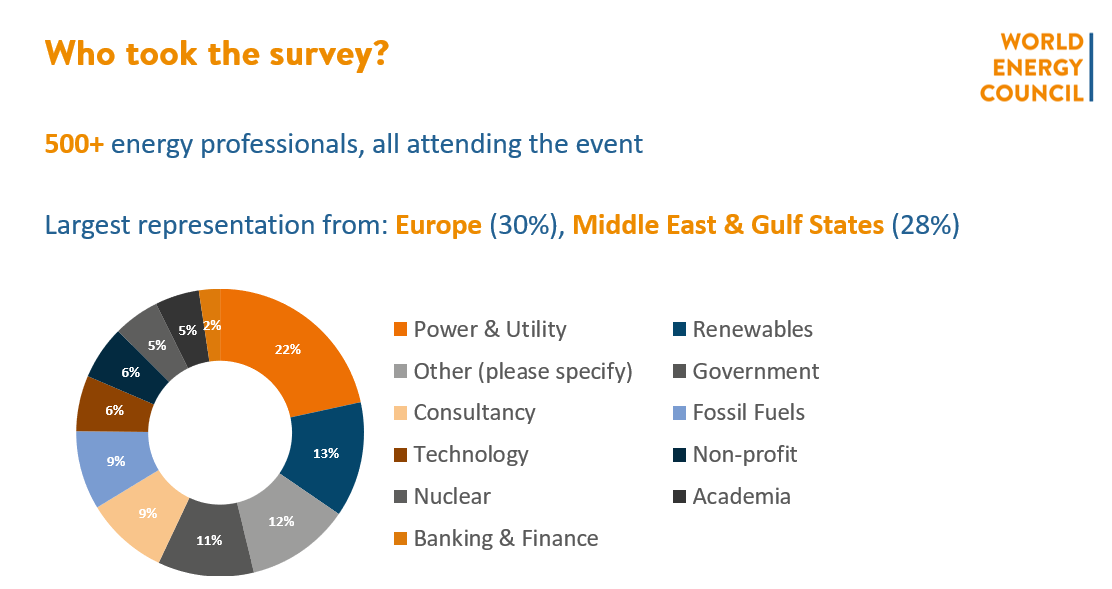 Who took the survey?

WORLD ENERGY COUNCIL

500+ energy professionals, all attending the event

Largest representation from: Europe (30%), Middle East & Gulf States (28%)

22%
13%
12%
11%
9%
9%
6%
6%
5%
5%
2%

Power & Utility
Renewables
Other (please specify)
Government
Consultancy
Fossil Fuels
Technology
Non-profit
Nuclear
Academia
Banking & Finance